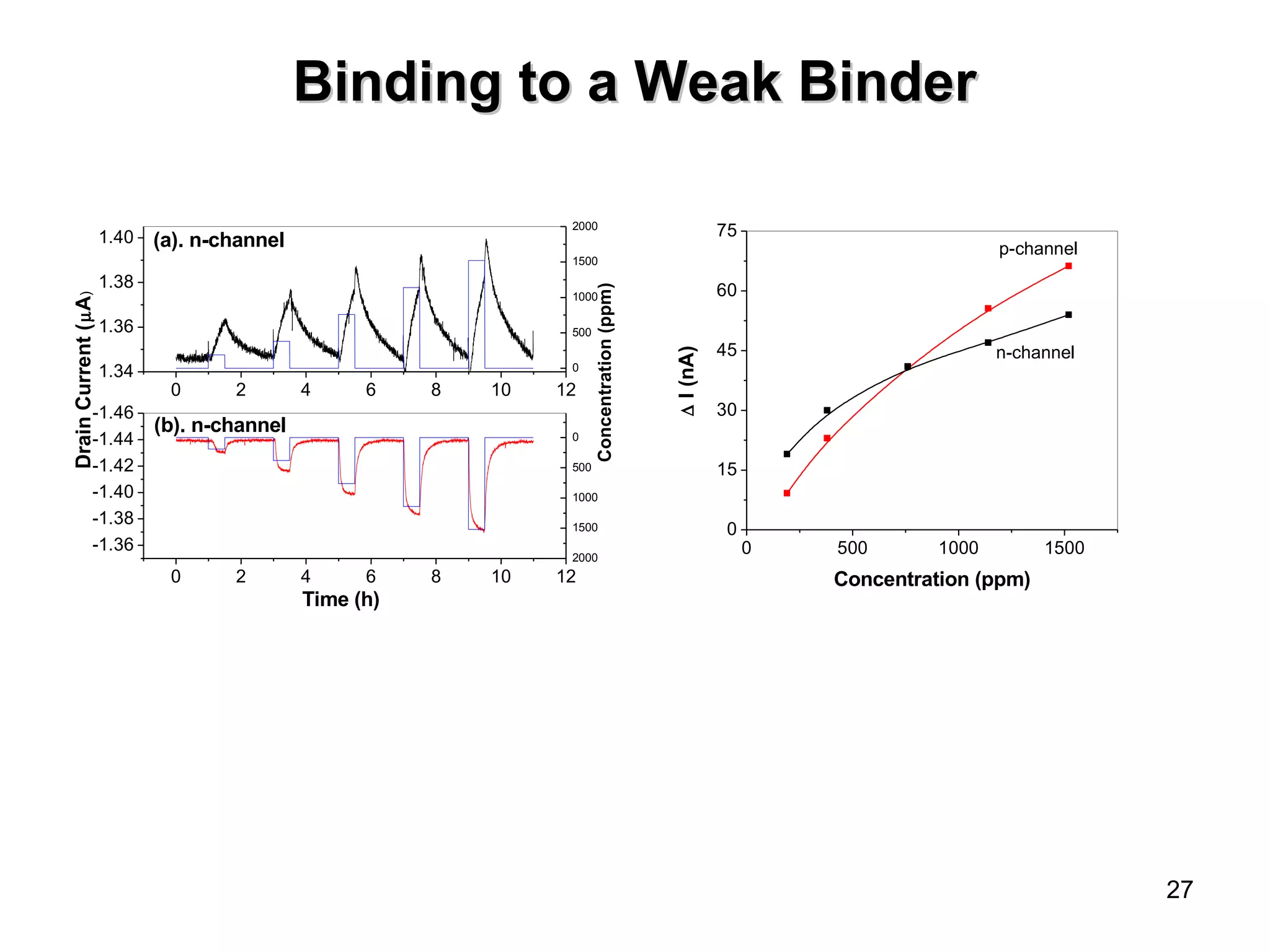 Binding to a Weak Binder

(a). n-channel

1.40
1.38
1.36
1.34

2000
1500
1000
500
0

0 2 4 6 8 10 12

Drain Current ($\mu$A)

Concentration (ppm)

(b). n-channel

-1.46
-1.44
-1.42
-1.40
-1.38
-1.36

0
500
1000
1500
2000

0 2 4 6 8 10 12

Time (h)

75
60
45
30
15
0

p-channel

n-channel

$\Delta$ I (nA)

0 500 1000 1500

Concentration (ppm)

27